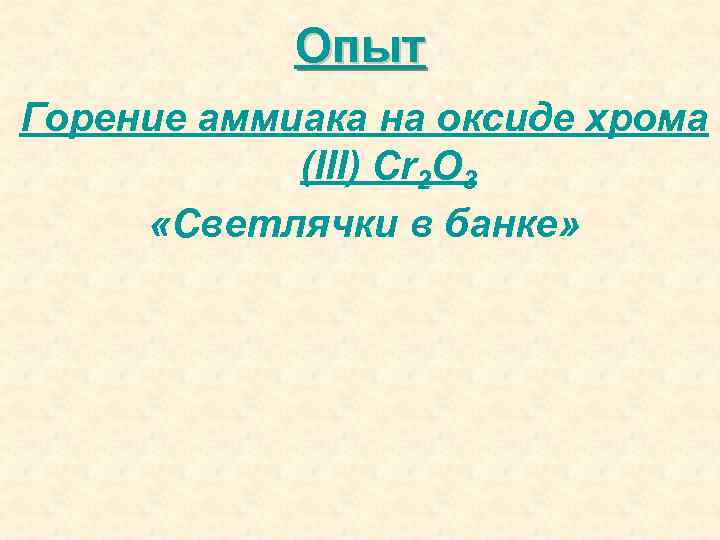 Опыт

Горение аммиака на оксиде хрома (III) $Cr_2O_3$

«Светлячки в банке»